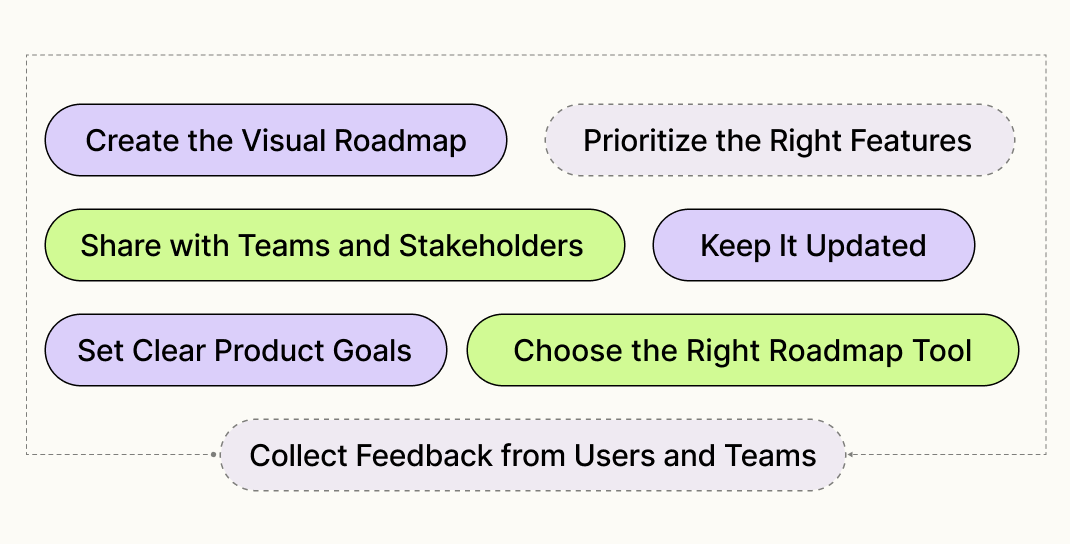 Create the Visual Roadmap

Prioritize the Right Features

Share with Teams and Stakeholders

Keep It Updated

Set Clear Product Goals

Choose the Right Roadmap Tool

Collect Feedback from Users and Teams